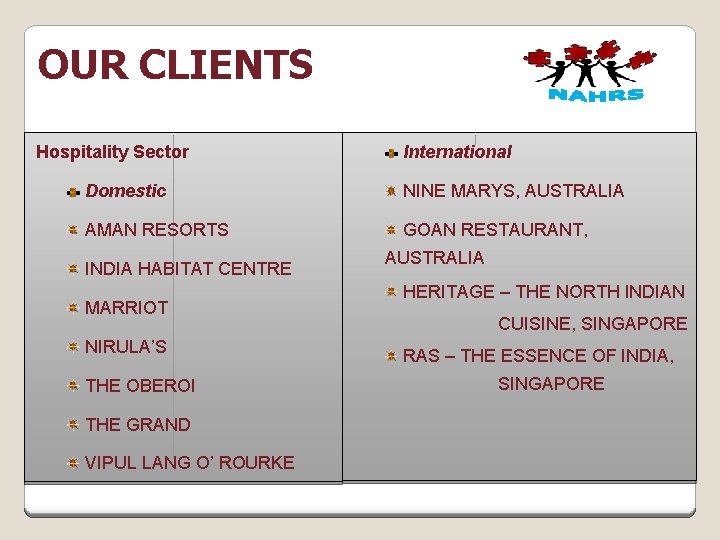 OUR CLIENTS

NAHRS

Hospitality Sector

Domestic

AMAN RESORTS

INDIA HABITAT CENTRE

MARRIOT

NIRULA'S

THE OBEROI

THE GRAND

VIPUL LANG O' ROURKE

International

NINE MARYS, AUSTRALIA

GOAN RESTAURANT, AUSTRALIA

HERITAGE – THE NORTH INDIAN CUISINE, SINGAPORE

RAS – THE ESSENCE OF INDIA, SINGAPORE